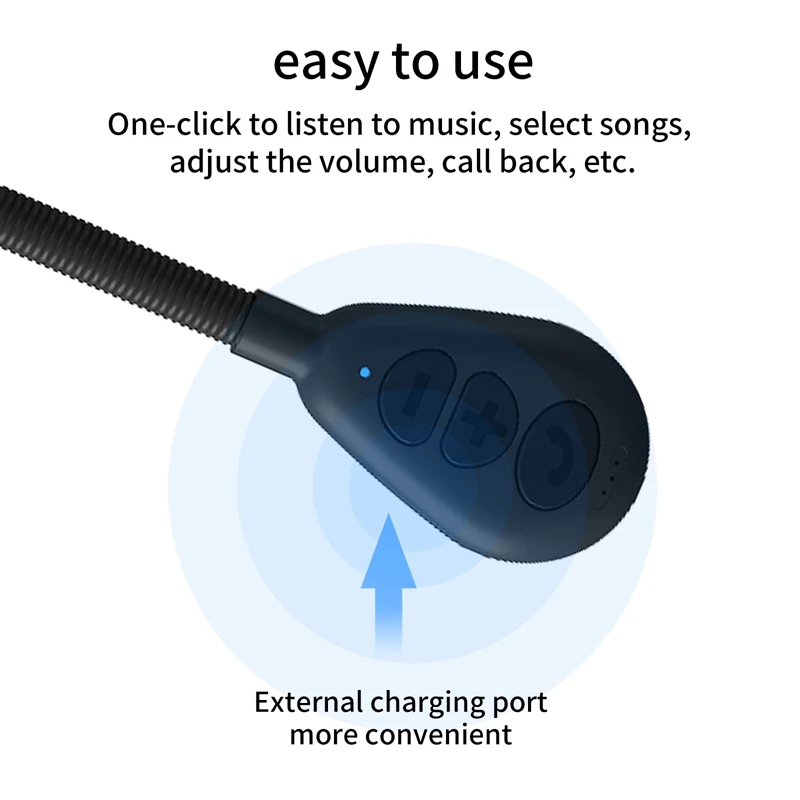 easy to use

One-click to listen to music, select songs, adjust the volume, call back, etc.

External charging port more convenient